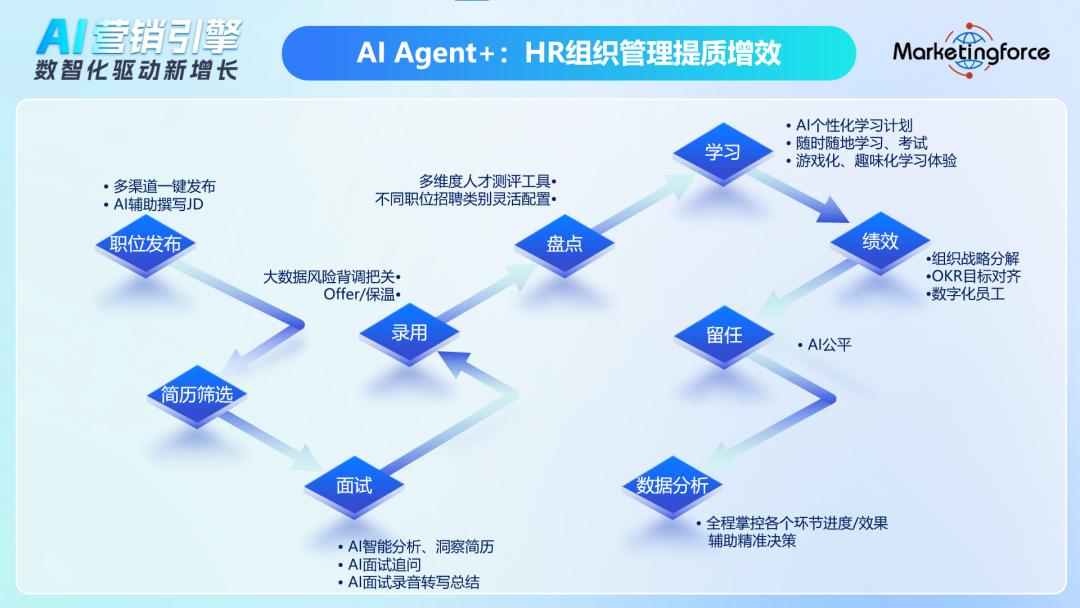 AI营销引擎
数智化驱动新增长

AI Agent+：HR组织管理提质增效

Marketingforce

• 多渠道一键发布
• AI辅助撰写JD

职位发布

简历筛选

面试

• AI智能分析、洞察简历
• AI面试追问
• AI面试录音转写总结

大数据风险背调把关•
Offer/保温•

录用

多维度人才测评工具•
不同职位招聘类别灵活配置•

盘点

学习

• AI个性化学习计划
• 随时随地学习、考试
• 游戏化、趣味化学习体验

绩效

•组织战略分解
•OKR目标对齐
•数字化员工

留任

• AI公平

数据分析

• 全程掌控各个环节进度/效果
辅助精准决策